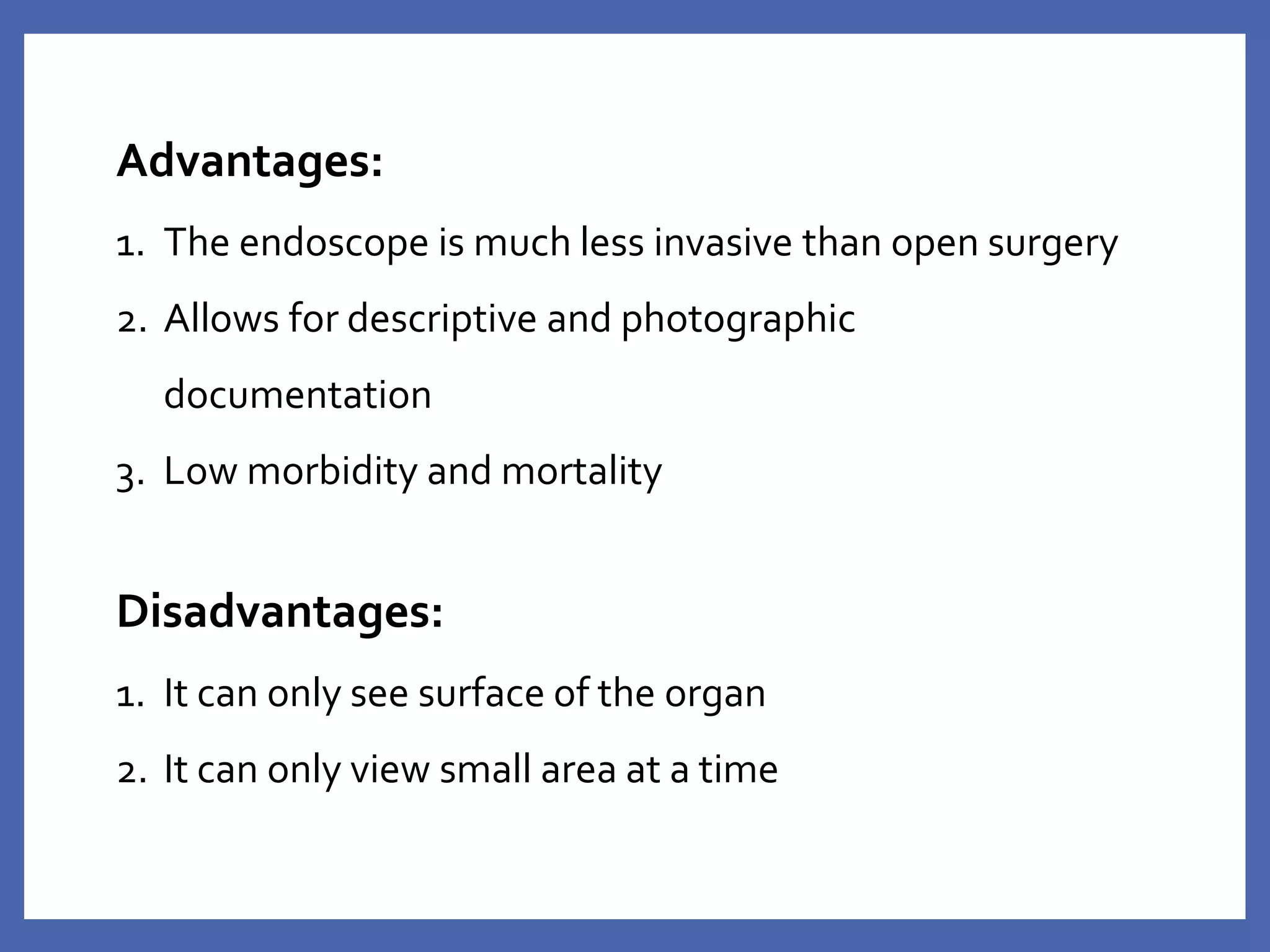 Advantages:

1. The endoscope is much less invasive than open surgery
2. Allows for descriptive and photographic documentation
3. Low morbidity and mortality

Disadvantages:

1. It can only see surface of the organ
2. It can only view small area at a time